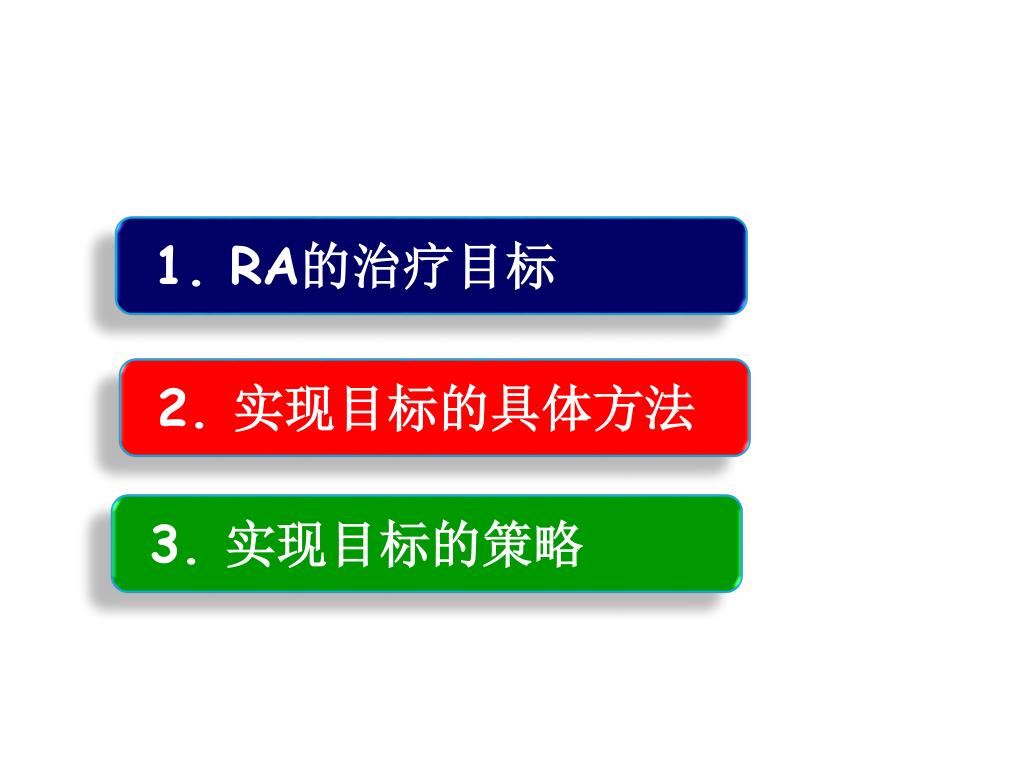 1. RA的治疗目标

2. 实现目标的具体方法

3. 实现目标的策略